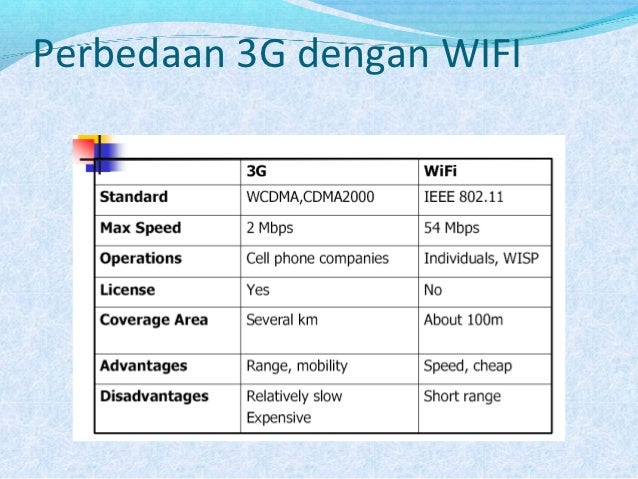 Perbedaan 3G dengan WIFI

| | 3G | WiFi |
|---|---|---|
| Standard | WCDMA,CDMA2000 | IEEE 802.11 |
| Max Speed | 2 Mbps | 54 Mbps |
| Operations | Cell phone companies | Individuals, WISP |
| License | Yes | No |
| Coverage Area | Several km | About 100m |
| Advantages | Range, mobility | Speed, cheap |
| Disadvantages | Relatively slow Expensive | Short range |